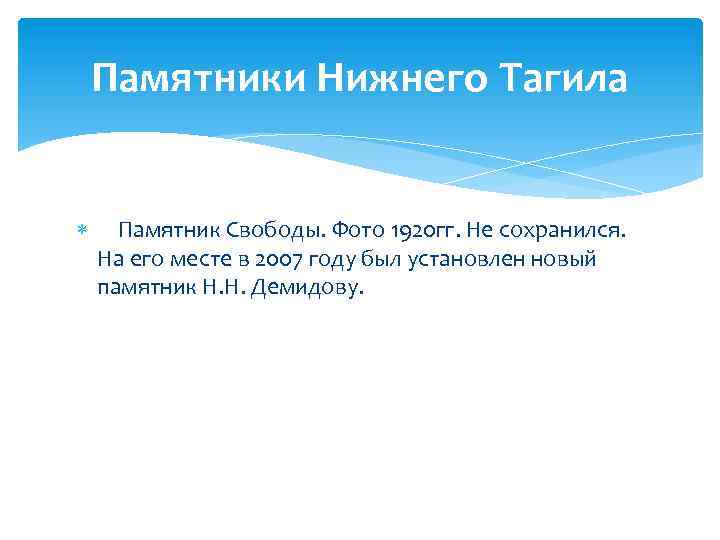 Памятники Нижнего Тагила

Памятник Свободы. Фото 1920гг. Не сохранился. На его месте в 2007 году был установлен новый памятник Н.Н. Демидову.